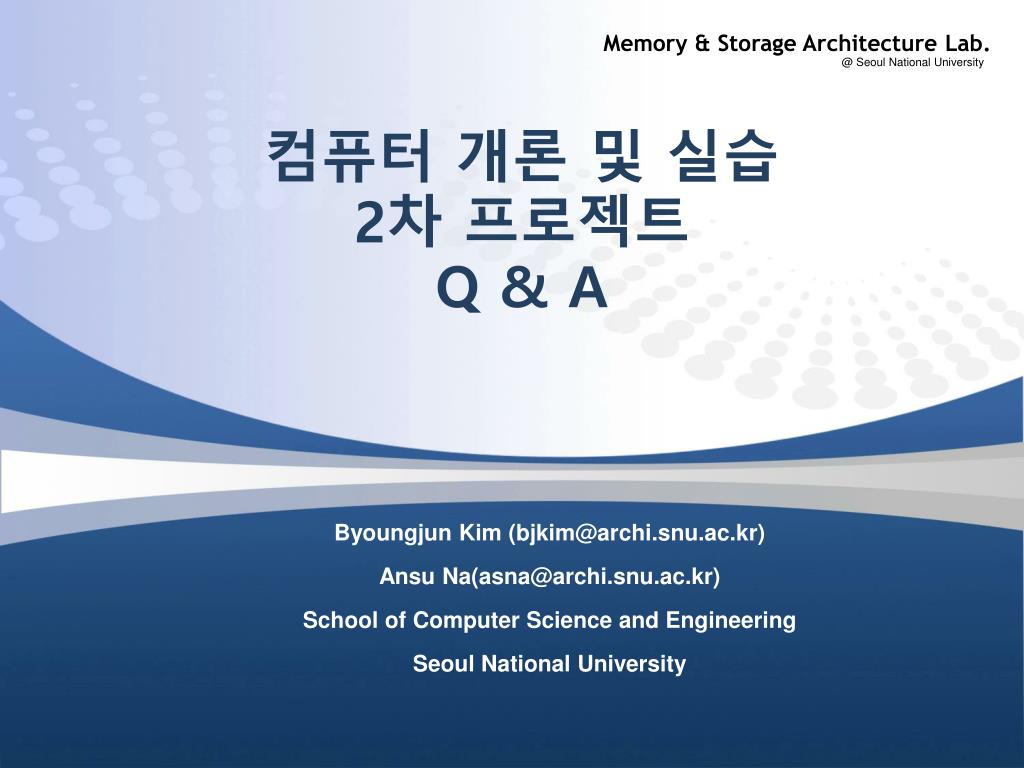 Memory & Storage Architecture Lab.
@ Seoul National University

컴퓨터 개론 및 실습
2차 프로젝트
Q & A

Byoungjun Kim (bjkim@archi.snu.ac.kr)

Ansu Na(asna@archi.snu.ac.kr)

School of Computer Science and Engineering

Seoul National University